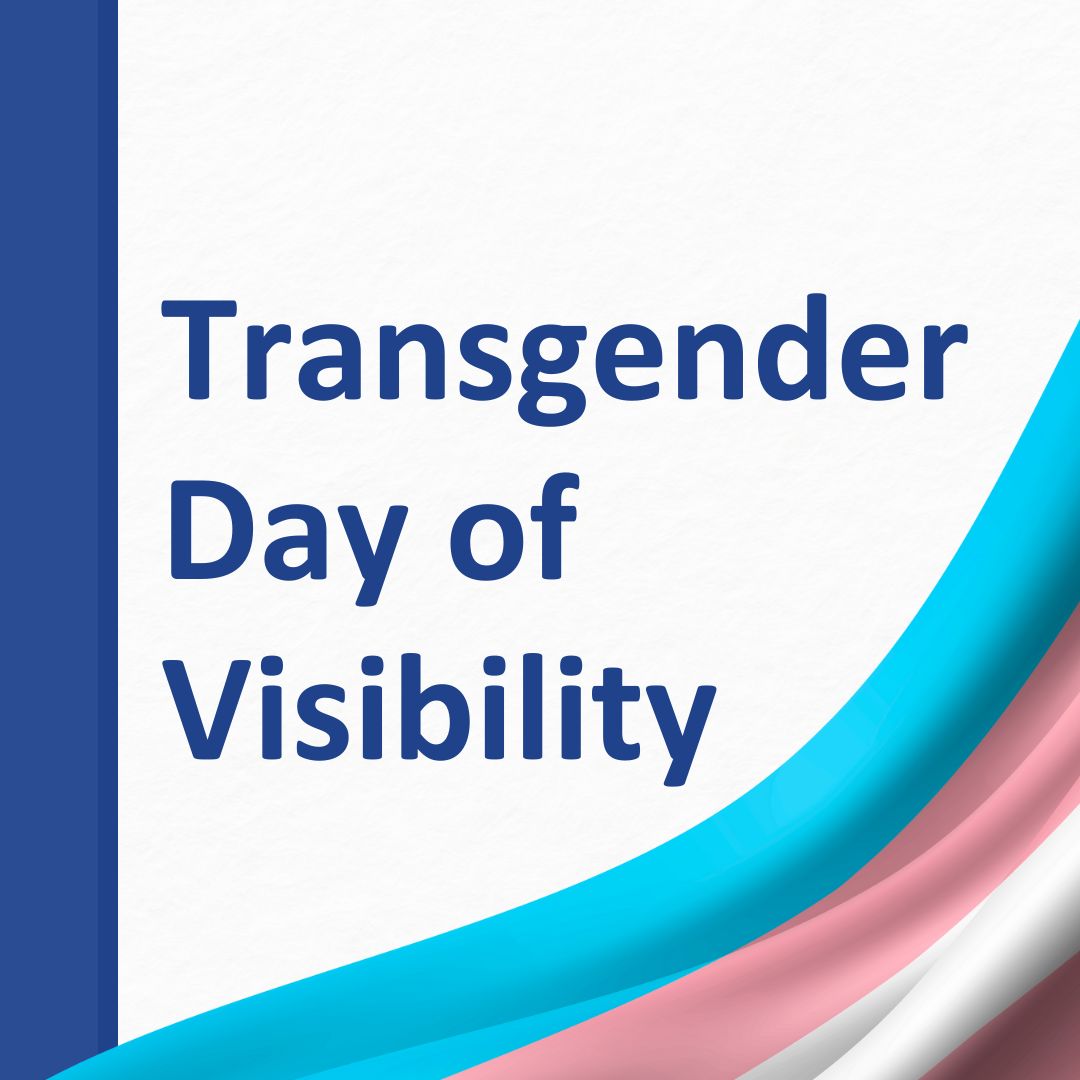 Transgender Day of Visibility